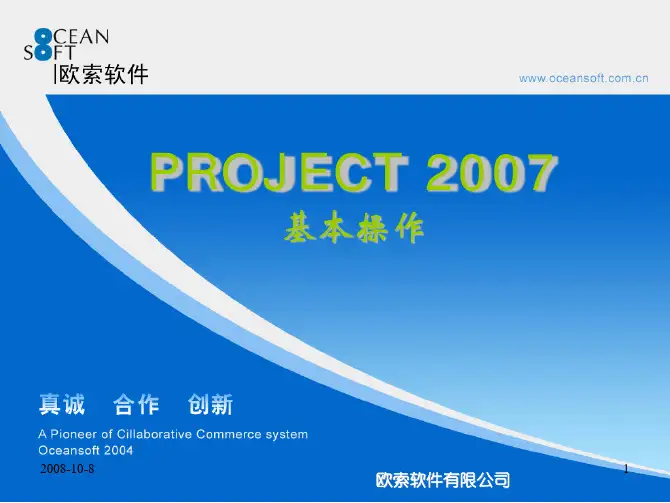 OCEAN
SOFT
欧索软件

www.oceansoft.com.cn

PROJECT 2007
基本操作

真诚 合作 创新
A Pioneer of Cillaborative Commerce system
Oceansoft 2004

2008-10-8

欧索软件有限公司

1